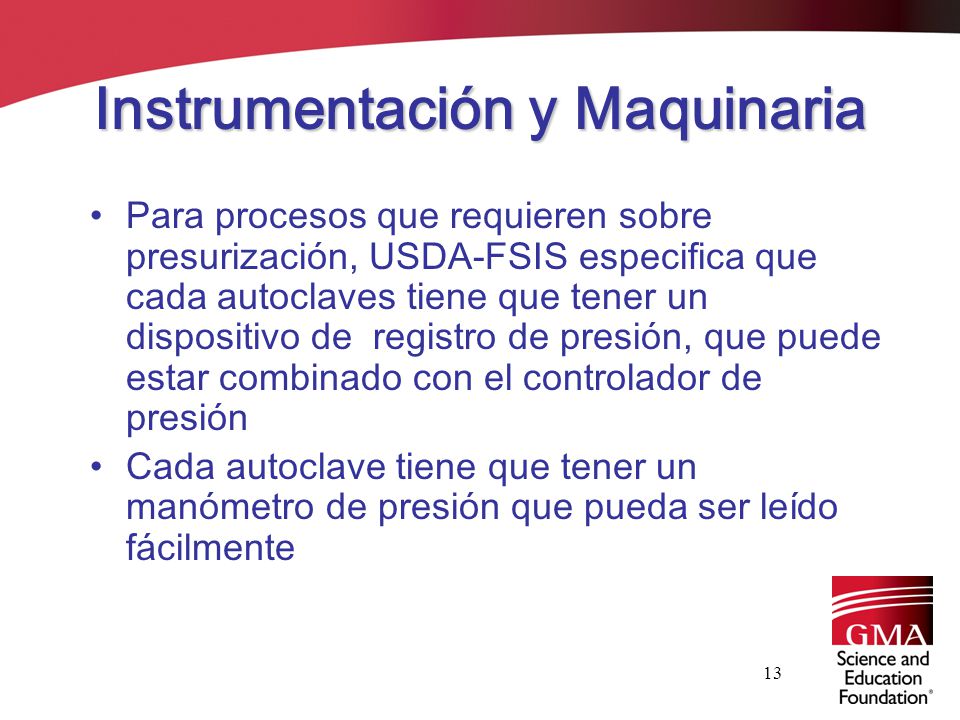 Instrumentación y Maquinaria

• Para procesos que requieren sobre presurización, USDA-FSIS especifica que cada autoclaves tiene que tener un dispositivo de registro de presión, que puede estar combinado con el controlador de presión

• Cada autoclave tiene que tener un manómetro de presión que pueda ser leído fácilmente

13

GMA
Science and Education Foundation®